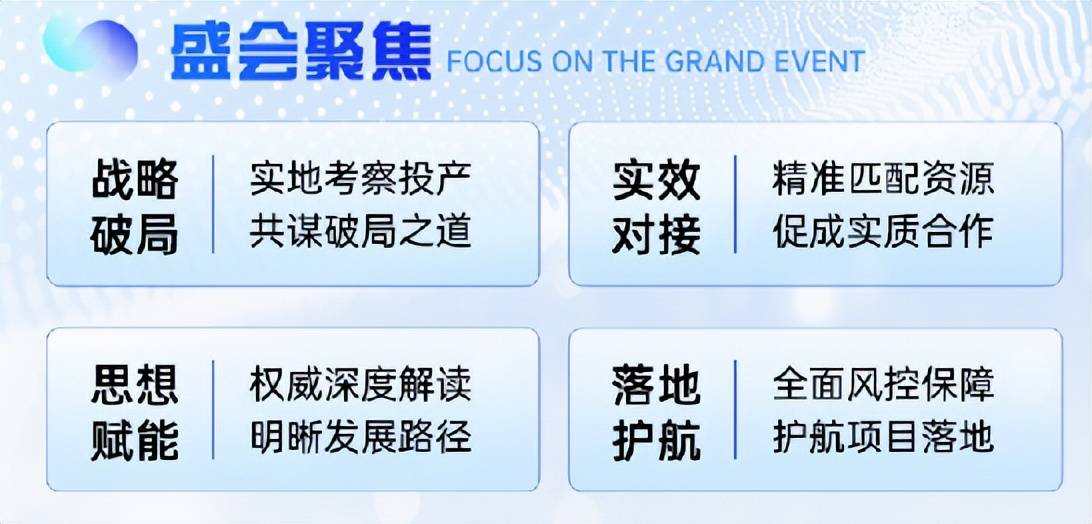 盛会聚焦 FOCUS ON THE GRAND EVENT

战略破局

实地考察投产
共谋破局之道

实效对接

精准匹配资源
促成实质合作

思想赋能

权威深度解读
明晰发展路径

落地护航

全面风控保障
护航项目落地